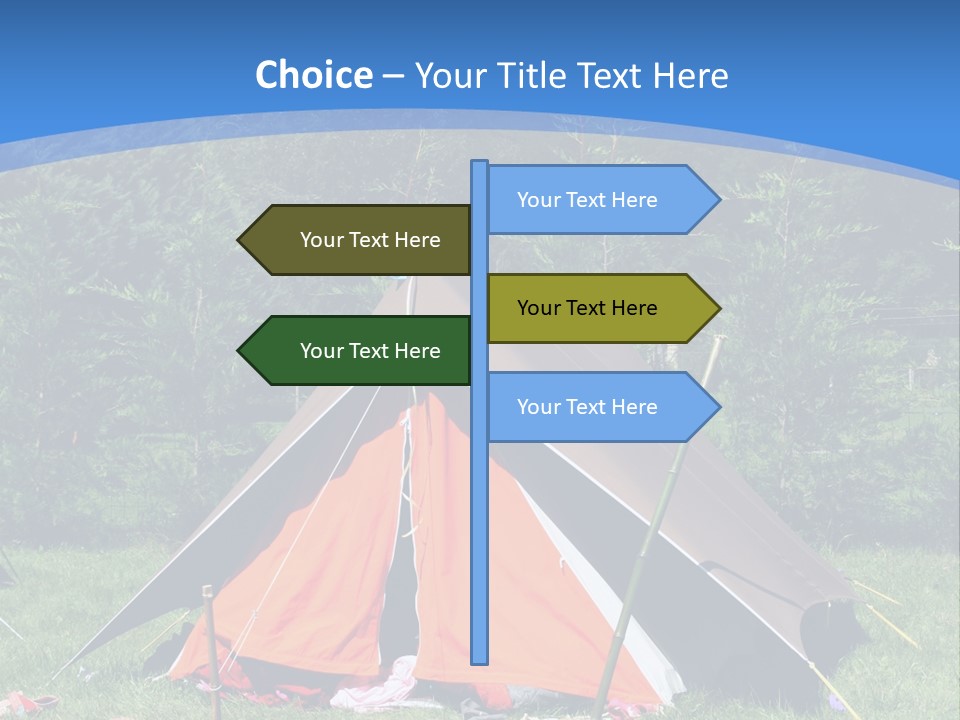 Choice – Your Title Text Here

Your Text Here

Your Text Here

Your Text Here

Your Text Here

Your Text Here